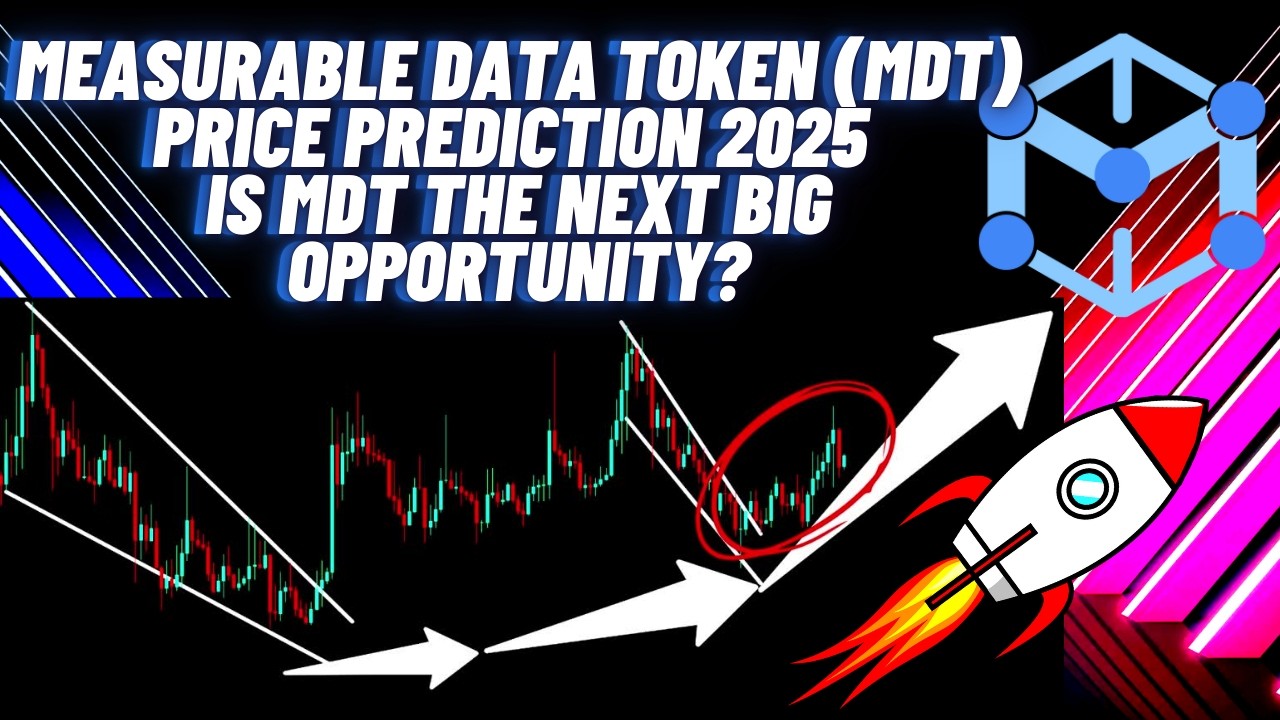 MEASURABLE DATA TOKEN (MDT) PRICE PREDICTION 2025 IS MDT THE NEXT BIG OPPORTUNITY?